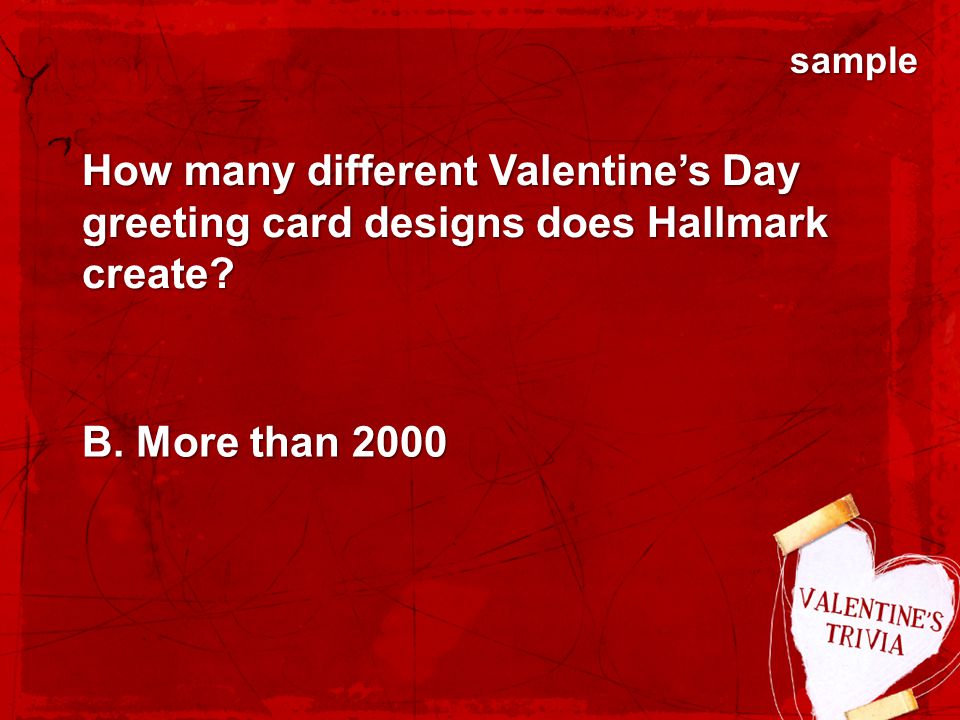 sample

How many different Valentine’s Day greeting card designs does Hallmark create?

B. More than 2000

VALENTINE'S TRIVIA